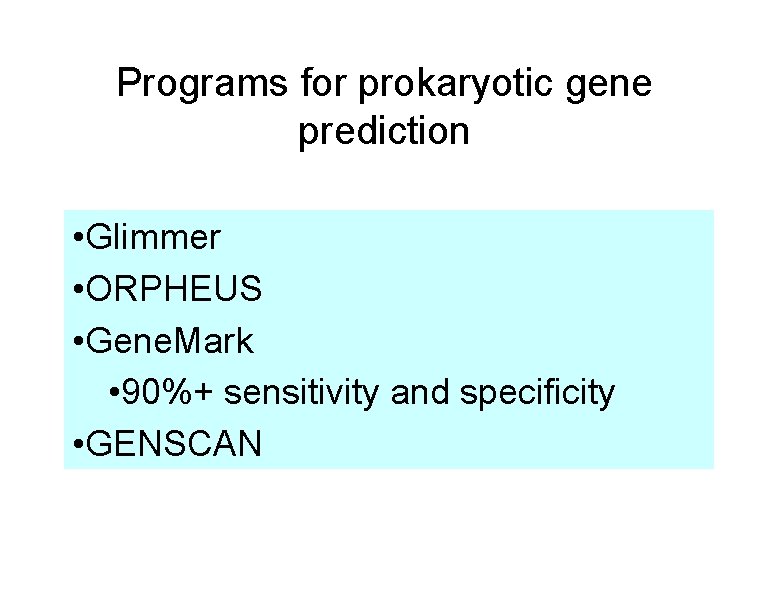 Programs for prokaryotic gene prediction

•Glimmer
•ORPHEUS
•GeneMark
•90%+ sensitivity and specificity
•GENSCAN